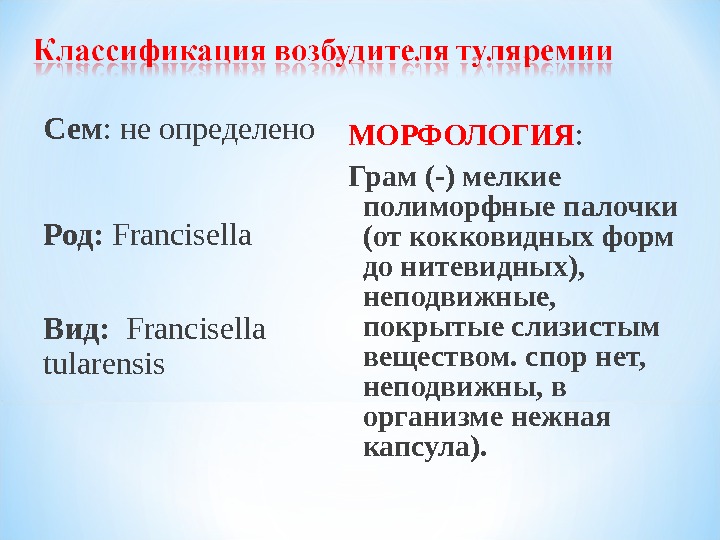 Классификация возбудителя туляремии

Сем: не определено

Род: Francisella

Вид: Francisella tularensis

МОРФОЛОГИЯ:

Грам (-) мелкие полиморфные палочки (от кокковидных форм до нитевидных), неподвижные, покрытые слизистым веществом. спор нет, неподвижны, в организме нежная капсула).